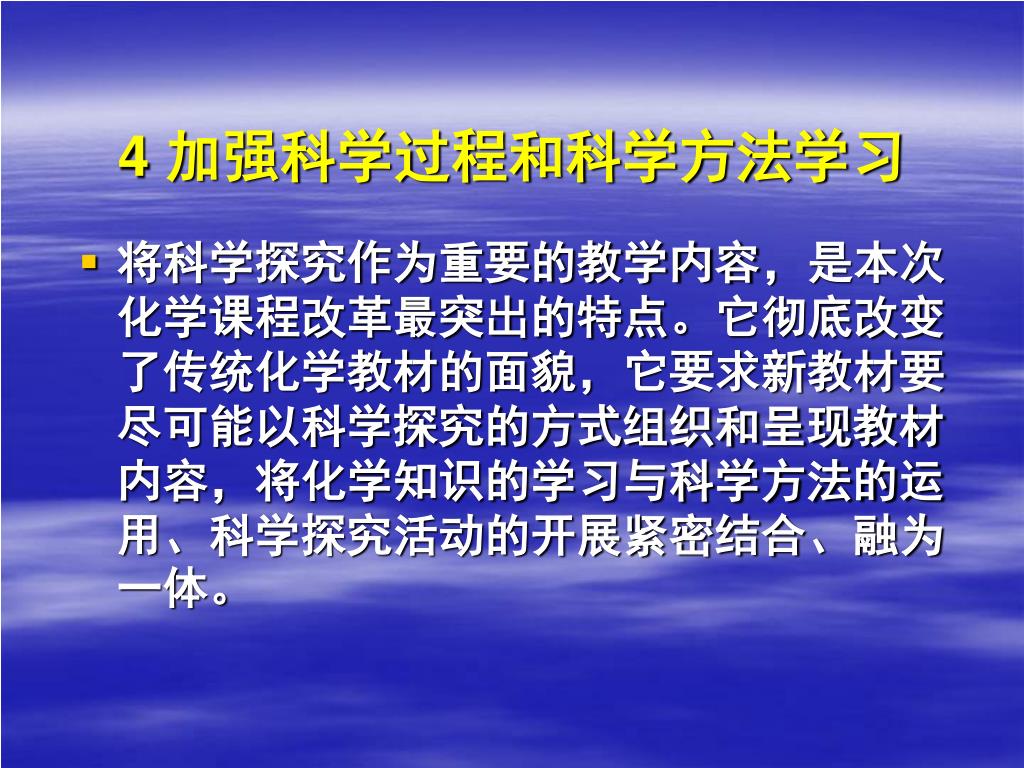 4 加强科学过程和科学方法学习

▪ 将科学探究作为重要的教学内容，是本次化学课程改革最突出的特点。它彻底改变了传统化学教材的面貌，它要求新教材要尽可能以科学探究的方式组织和呈现教材内容，将化学知识的学习与科学方法的运用、科学探究活动的开展紧密结合、融为一体。